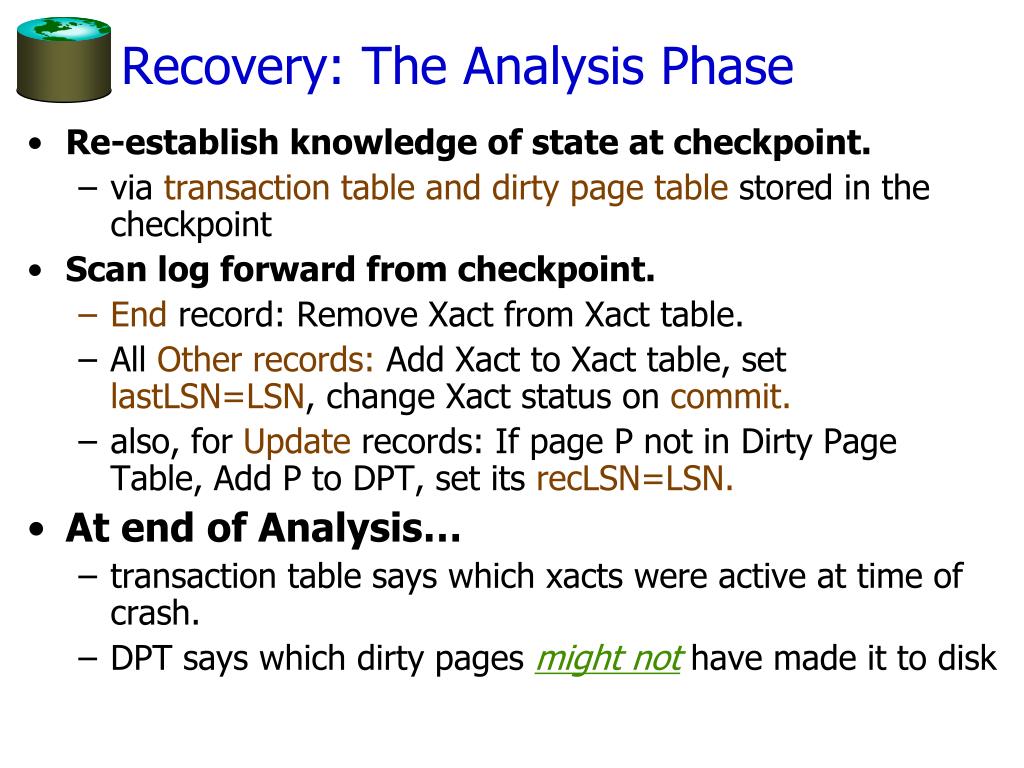 Recovery: The Analysis Phase

• Re-establish knowledge of state at checkpoint.
– via transaction table and dirty page table stored in the checkpoint

• Scan log forward from checkpoint.
– End record: Remove Xact from Xact table.
– All Other records: Add Xact to Xact table, set lastLSN=LSN, change Xact status on commit.
– also, for Update records: If page P not in Dirty Page Table, Add P to DPT, set its recLSN=LSN.

• At end of Analysis…
– transaction table says which xacts were active at time of crash.
– DPT says which dirty pages might not have made it to disk